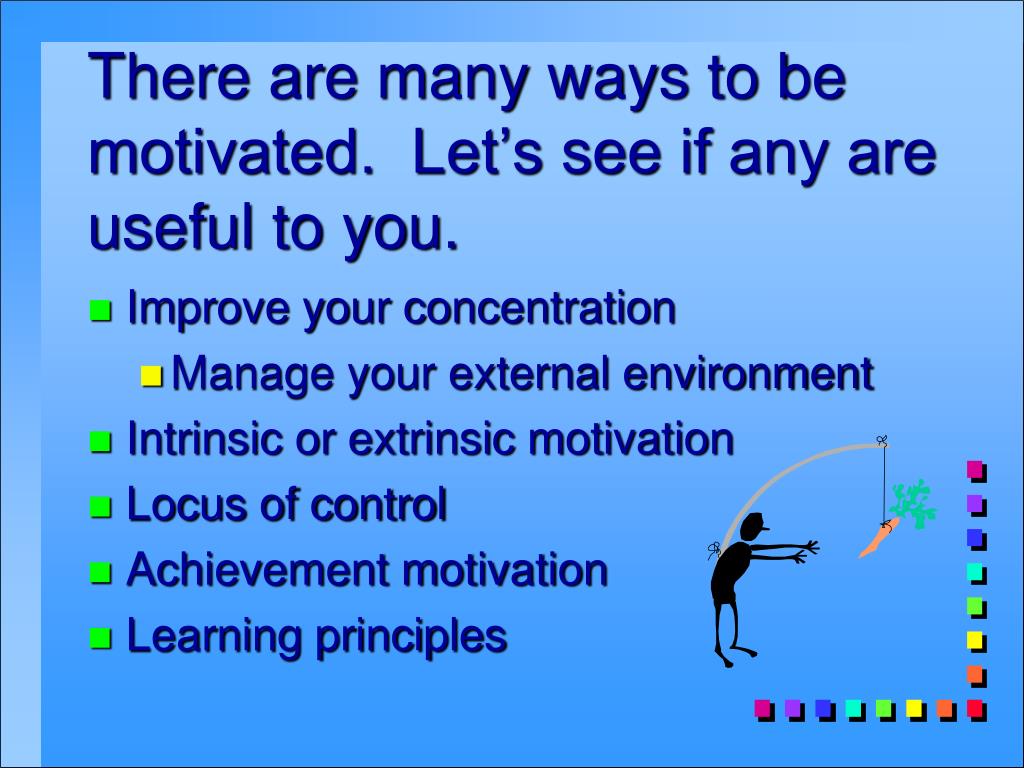 There are many ways to be motivated.  Let’s see if any are useful to you.

Improve your concentration

Manage your external environment

Intrinsic or extrinsic motivation

Locus of control

Achievement motivation

Learning principles